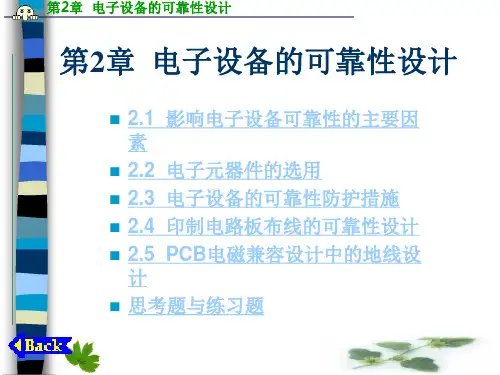 第2章 电子设备的可靠性设计

第2章 电子设备的可靠性设计

- 2.1 影响电子设备可靠性的主要因素
- 2.2 电子元器件的选用
- 2.3 电子设备的可靠性防护措施
- 2.4 印制电路板布线的可靠性设计
- 2.5 PCB电磁兼容设计中的地线设计
- 思考题与练习题

Back